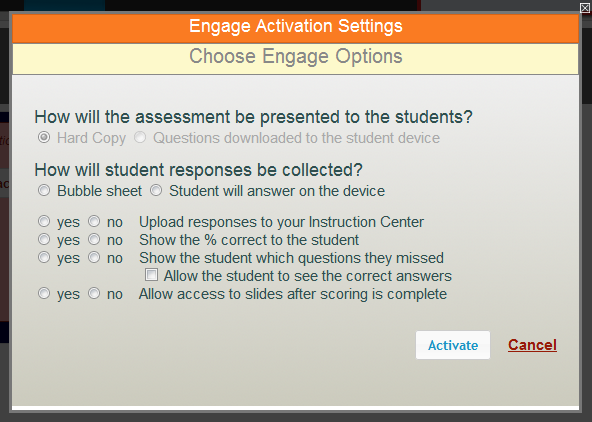 Engage Activation Settings

Choose Engage Options

How will the assessment be presented to the students?

Hard Copy Questions downloaded to the student device

How will student responses be collected?

Bubble sheet Student will answer on the device

yes no Upload responses to your Instruction Center

yes no Show the % correct to the student

yes no Show the student which questions they missed

Allow the student to see the correct answers

yes no Allow access to slides after scoring is complete

Activate

Cancel